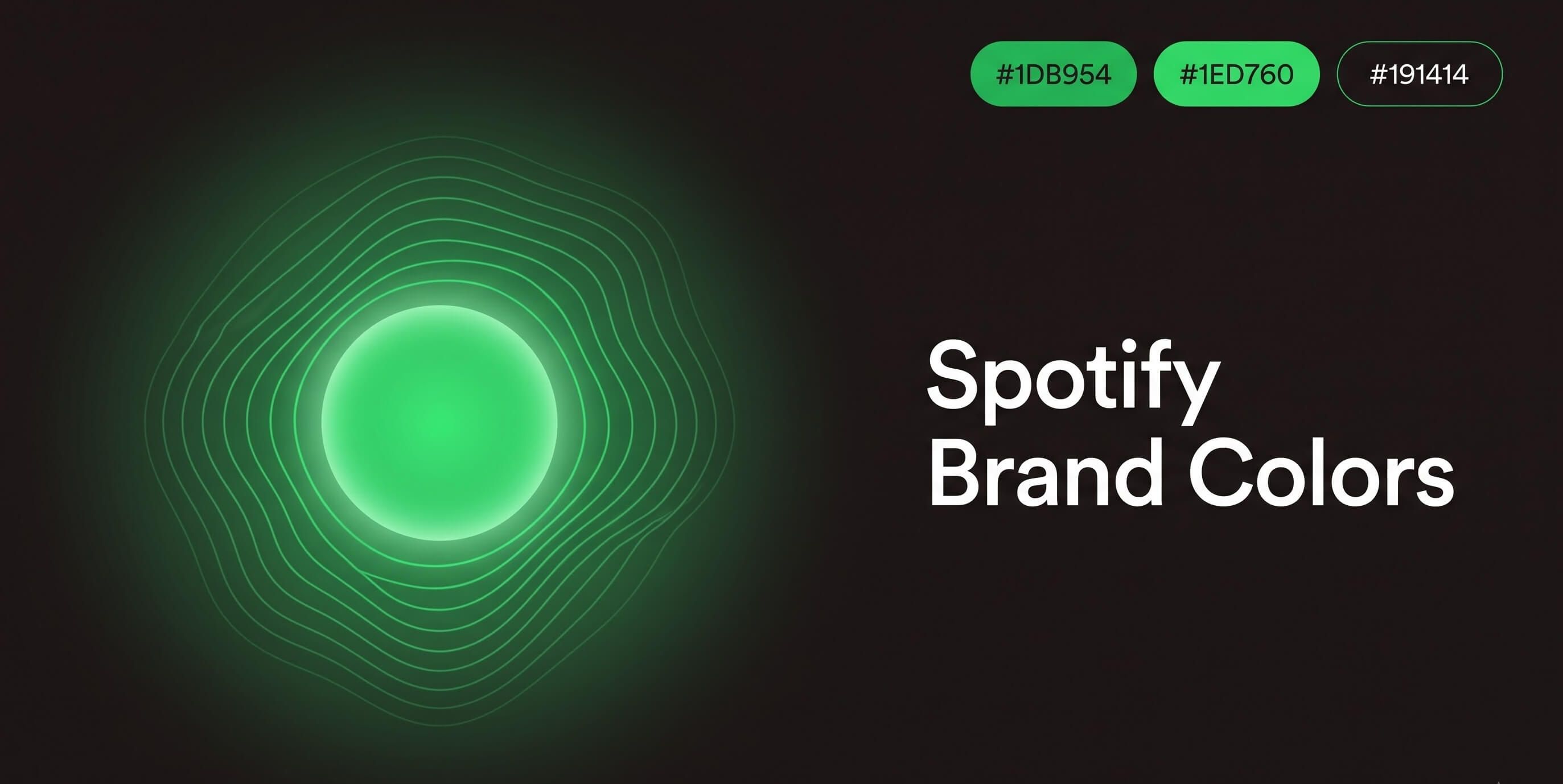 #1DB954 #1ED760 #191414

Spotify
Brand Colors